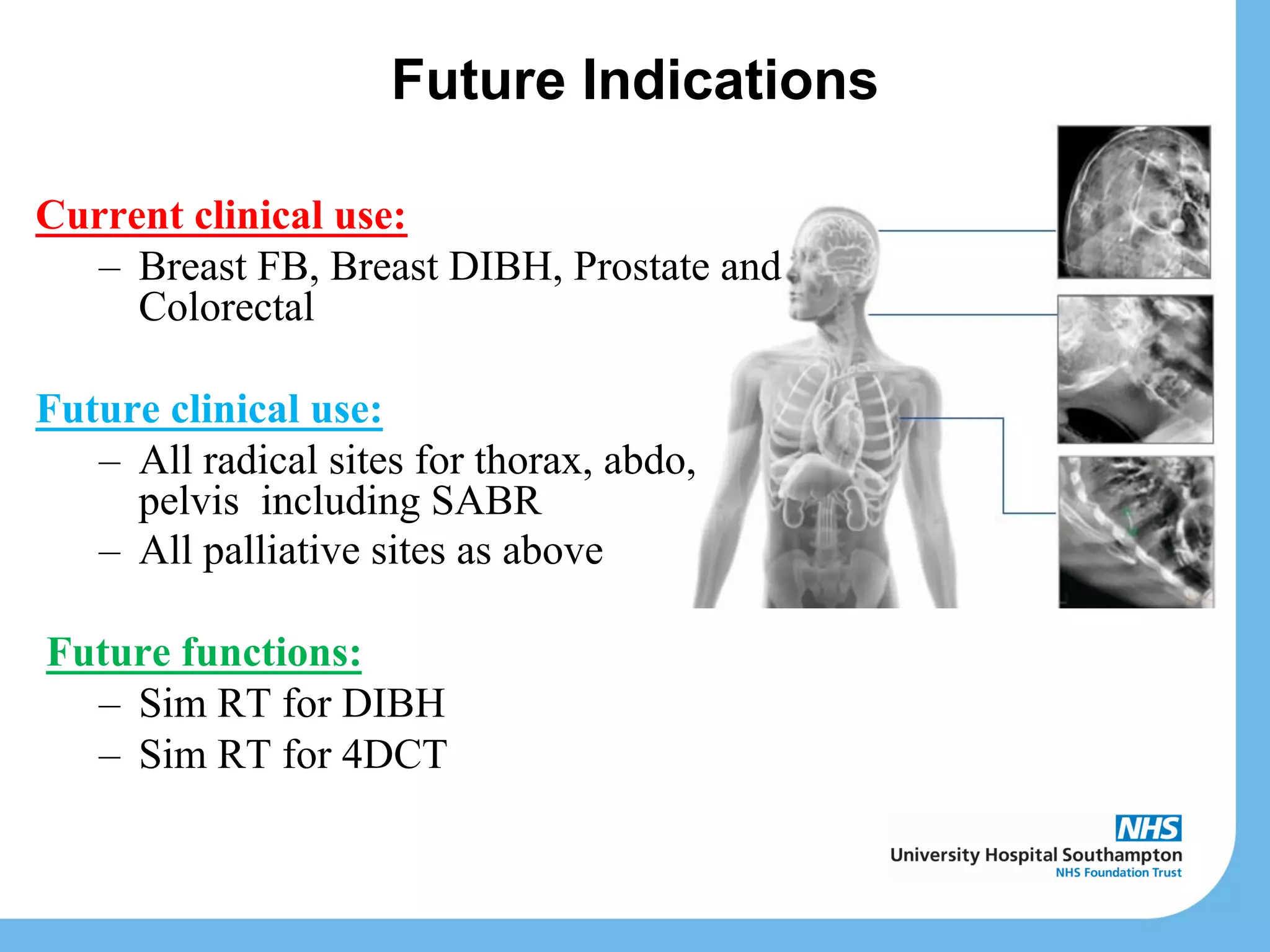 Future Indications

Current clinical use:

– Breast FB, Breast DIBH, Prostate and Colorectal

Future clinical use:

– All radical sites for thorax, abdo, pelvis including SABR
– All palliative sites as above

Future functions:

– Sim RT for DIBH
– Sim RT for 4DCT

NHS
University Hospital Southampton
NHS Foundation Trust